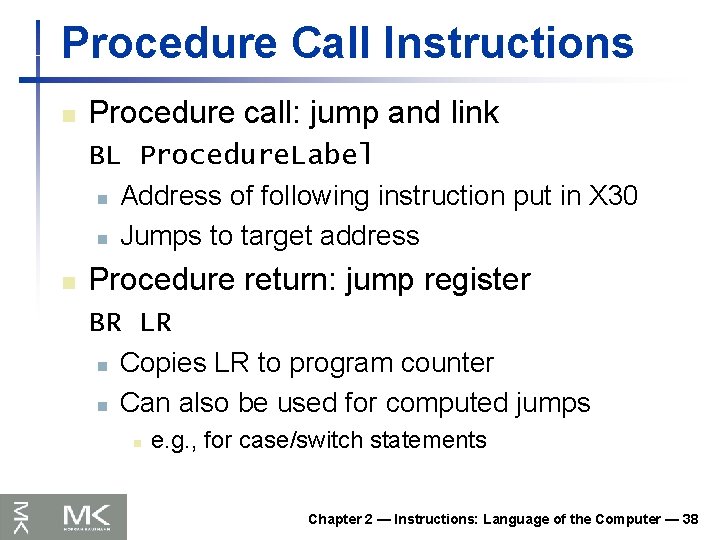 Procedure Call Instructions

Procedure call: jump and link

BL ProcedureLabel

Address of following instruction put in X30

Jumps to target address

Procedure return: jump register

BR LR

Copies LR to program counter

Can also be used for computed jumps

e.g., for case/switch statements

MK MK

Chapter 2 — Instructions: Language of the Computer — 38